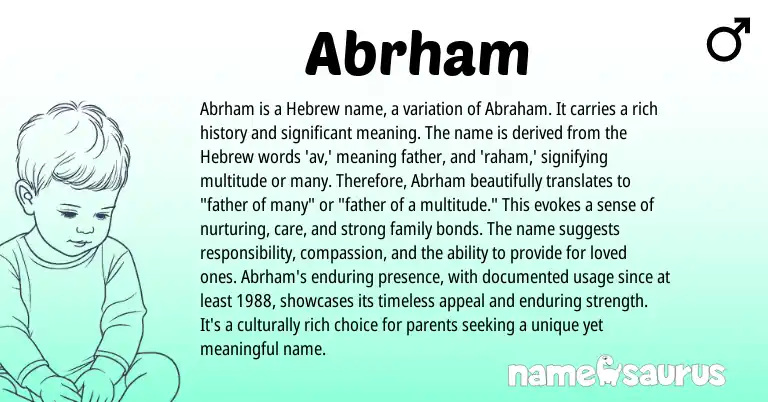 Abrham

♂

Abrham is a Hebrew name, a variation of Abraham. It carries a rich history and significant meaning. The name is derived from the Hebrew words 'av,' meaning father, and 'raham,' signifying multitude or many. Therefore, Abrham beautifully translates to "father of many" or "father of a multitude." This evokes a sense of nurturing, care, and strong family bonds. The name suggests responsibility, compassion, and the ability to provide for loved ones. Abrham's enduring presence, with documented usage since at least 1988, showcases its timeless appeal and enduring strength. It's a culturally rich choice for parents seeking a unique yet meaningful name.

namesaurus